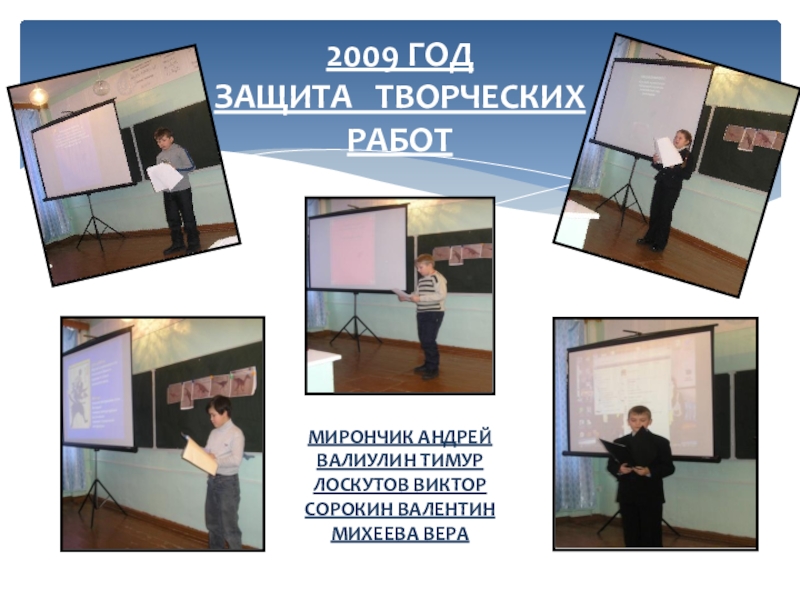 2009 ГОД
ЗАЩИТА ТВОРЧЕСКИХ РАБОТ

МИРОНЧИК АНДРЕЙ
ВАЛИУЛИН ТИМУР
ЛОСКУТОВ ВИКТОР
СОРОКИН ВАЛЕНТИН
МИХЕЕВА ВЕРА